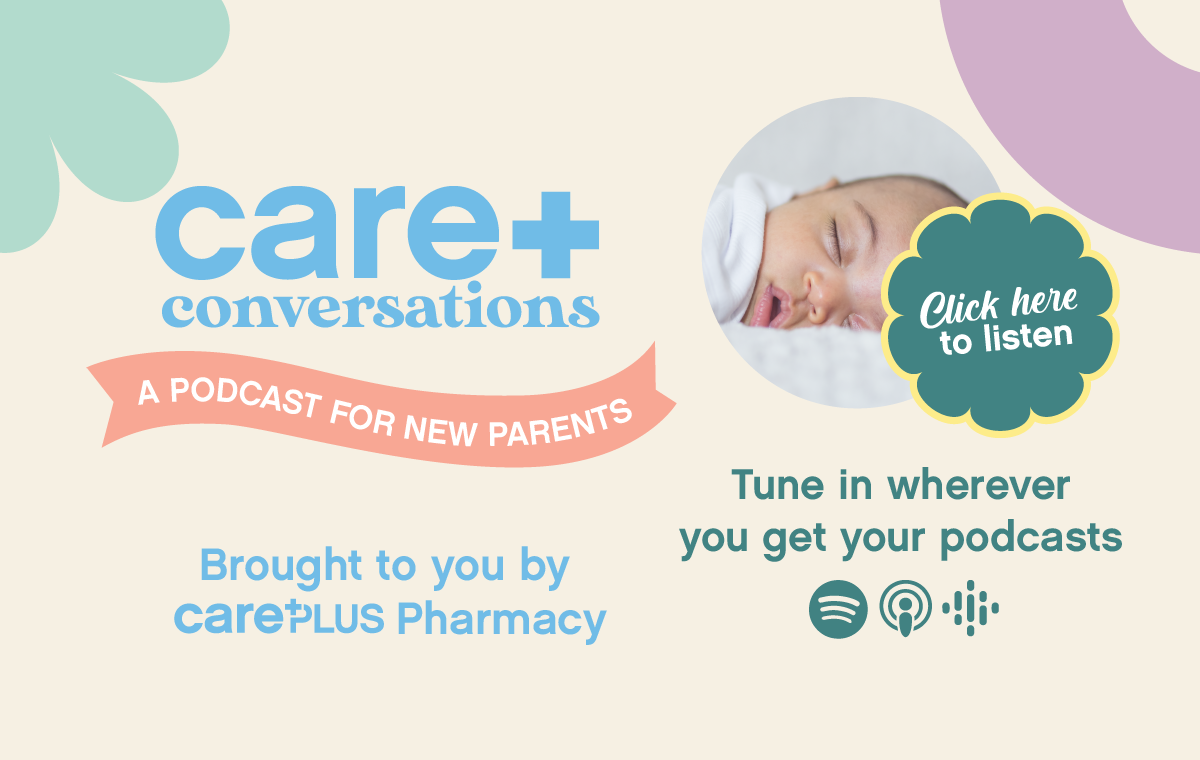 care+
conversations

A PODCAST FOR NEW PARENTS

Brought to you by
care+PLUS Pharmacy

Click here to listen

Tune in wherever you get your podcasts